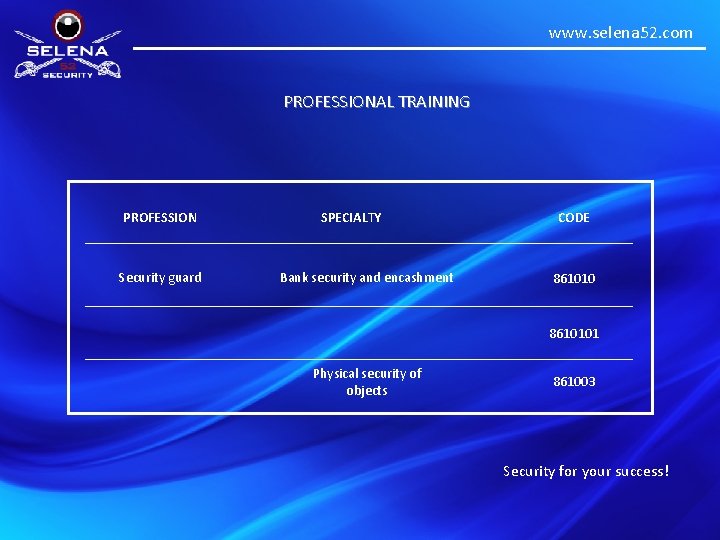 SELENA
52
SECURITY

www.selena52.com

PROFESSIONAL TRAINING

| PROFESSION | SPECIALTY | CODE |
|---|---|---|
| Security guard | Bank security and encashment | 861010 |
| | | 8610101 |
| | Physical security of objects | 861003 |

Security for your success!